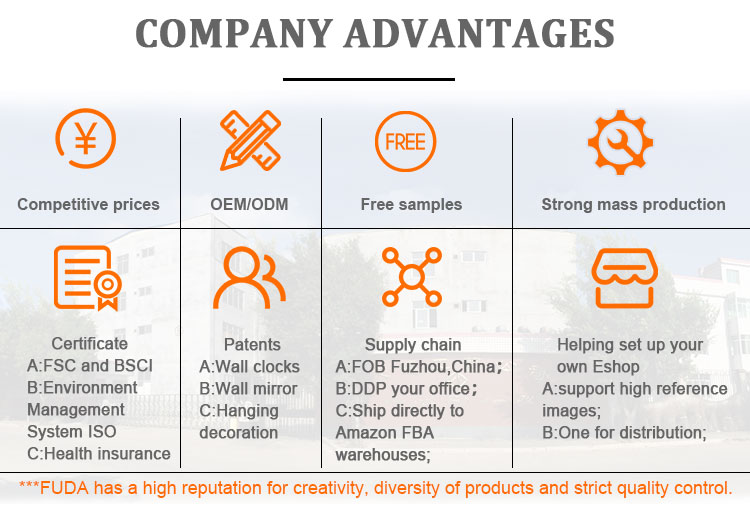 COMPANY ADVANTAGES

¥

Competitive prices

OEM/ODM

FREE

Free samples

Strong mass production

Certificate
A:FSC and BSCI
B:Environment Management System ISO
C:Health insurance

Patents
A:Wall clocks
B:Wall mirror
C:Hanging decoration

Supply chain
A:FOB Fuzhou,China;
B:DDP your office;
C:Ship directly to Amazon FBA warehouses;

Helping set up your own Eshop
A:support high reference images;
B:One for distribution;

***FUDA has a high reputation for creativity, diversity of products and strict quality control.